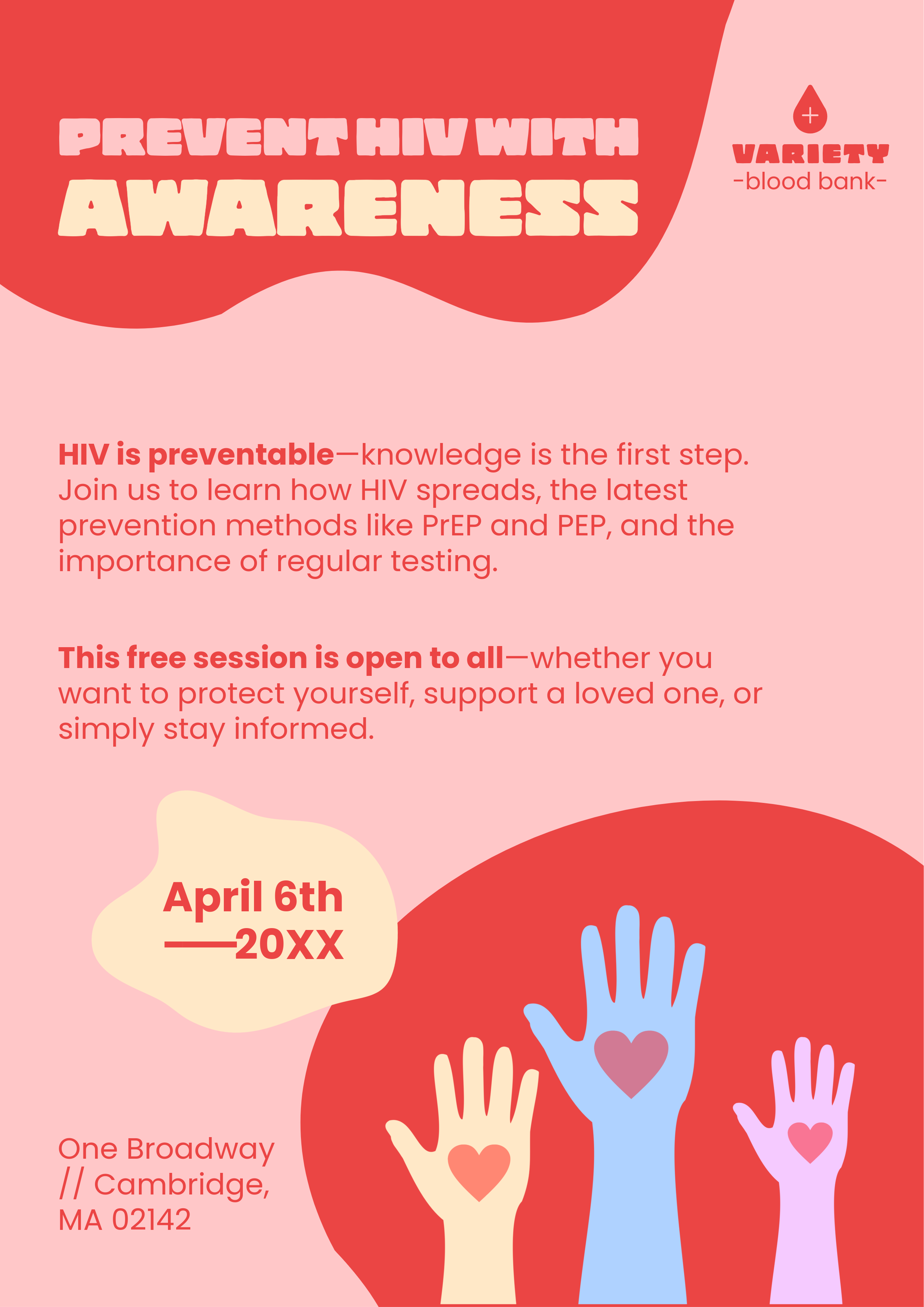 PREVENT HIV WITH AWARENESS

VARIETY
-blood bank-

HIV is preventable—knowledge is the first step. Join us to learn how HIV spreads, the latest prevention methods like PrEP and PEP, and the importance of regular testing.

This free session is open to all—whether you want to protect yourself, support a loved one, or simply stay informed.

April 6th
——20XX

One Broadway
// Cambridge,
MA 02142